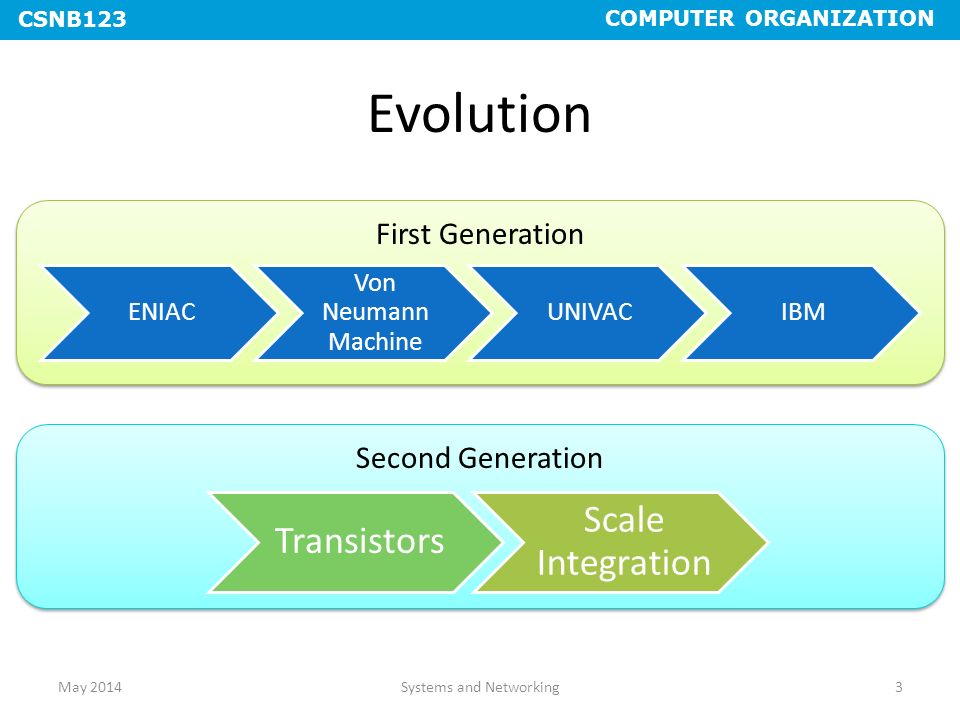 CSNB123

COMPUTER ORGANIZATION

Evolution

First Generation

ENIAC

Von Neumann Machine

UNIVAC

IBM

Second Generation

Transistors

Scale Integration

May 2014

Systems and Networking

3